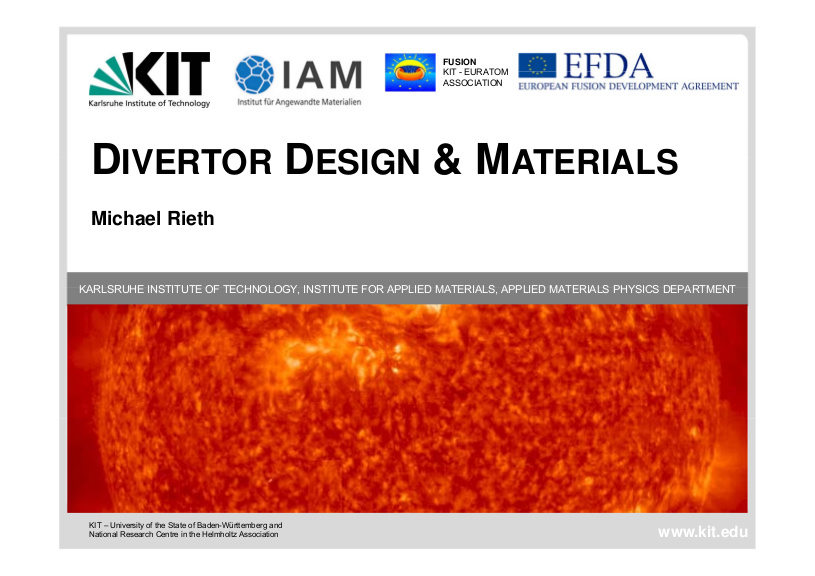 KIT
Karlsruhe Institute of Technology

IAM
Institut für Angewandte Materialien

FUSION
KIT - EURATOM
ASSOCIATION

EFDA
EUROPEAN FUSION DEVELOPMENT AGREEMENT

DIVERTOR DESIGN & MATERIALS

Michael Rieth

KARLSRUHE INSTITUTE OF TECHNOLOGY, INSTITUTE FOR APPLIED MATERIALS, APPLIED MATERIALS PHYSICS DEPARTMENT

KIT – University of the State of Baden-Württemberg and National Research Centre in the Helmholtz Association

www.kit.edu